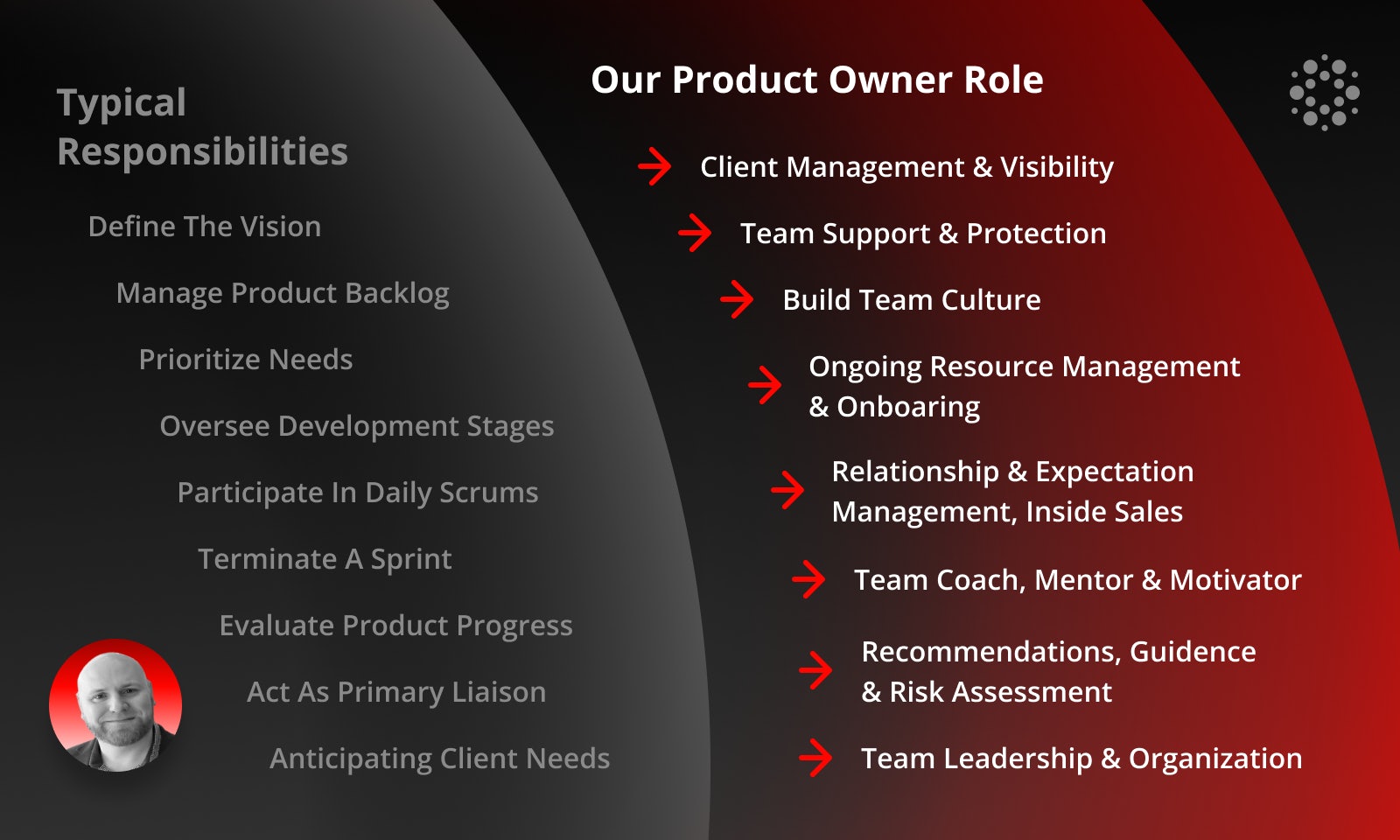 Typical Responsibilities

Define The Vision

Manage Product Backlog

Prioritize Needs

Oversee Development Stages

Participate In Daily Scrums

Terminate A Sprint

Evaluate Product Progress

Act As Primary Liaison

Anticipating Client Needs

Our Product Owner Role

Client Management & Visibility

Team Support & Protection

Build Team Culture

Ongoing Resource Management & Onboaring

Relationship & Expectation Management, Inside Sales

Team Coach, Mentor & Motivator

Recommendations, Guidence & Risk Assessment

Team Leadership & Organization